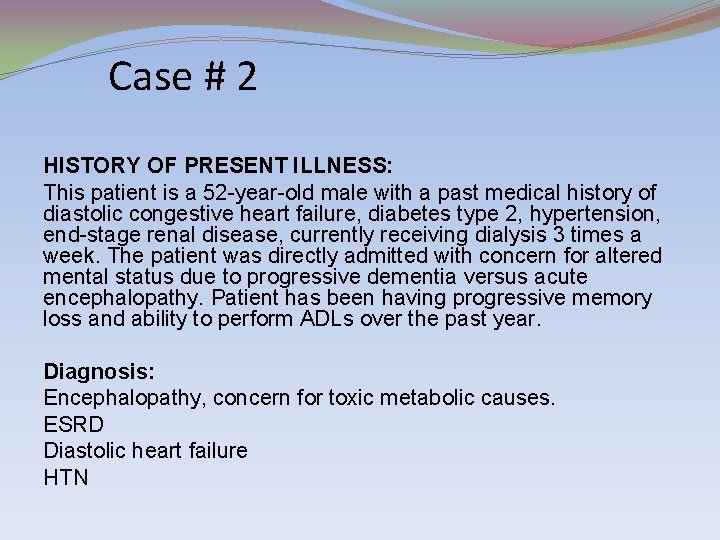 Case # 2

HISTORY OF PRESENT ILLNESS:
This patient is a 52-year-old male with a past medical history of diastolic congestive heart failure, diabetes type 2, hypertension, end-stage renal disease, currently receiving dialysis 3 times a week. The patient was directly admitted with concern for altered mental status due to progressive dementia versus acute encephalopathy. Patient has been having progressive memory loss and ability to perform ADLs over the past year.

Diagnosis:
Encephalopathy, concern for toxic metabolic causes.
ESRD
Diastolic heart failure
HTN